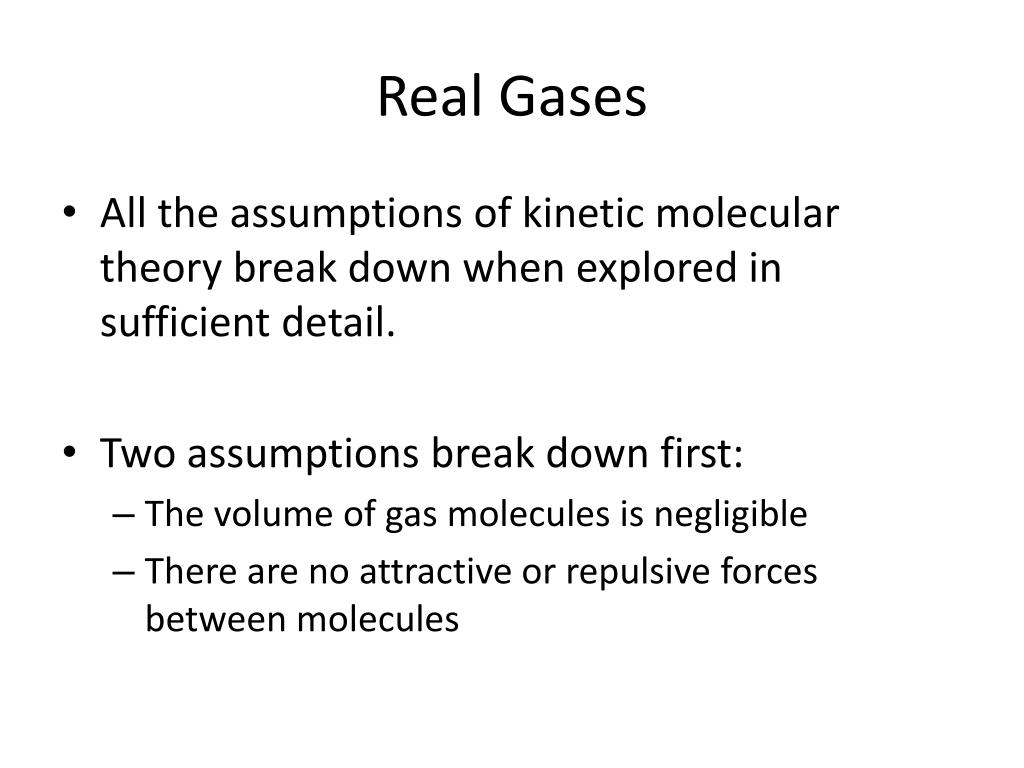 Real Gases

• All the assumptions of kinetic molecular theory break down when explored in sufficient detail.

• Two assumptions break down first:
– The volume of gas molecules is negligible
– There are no attractive or repulsive forces between molecules